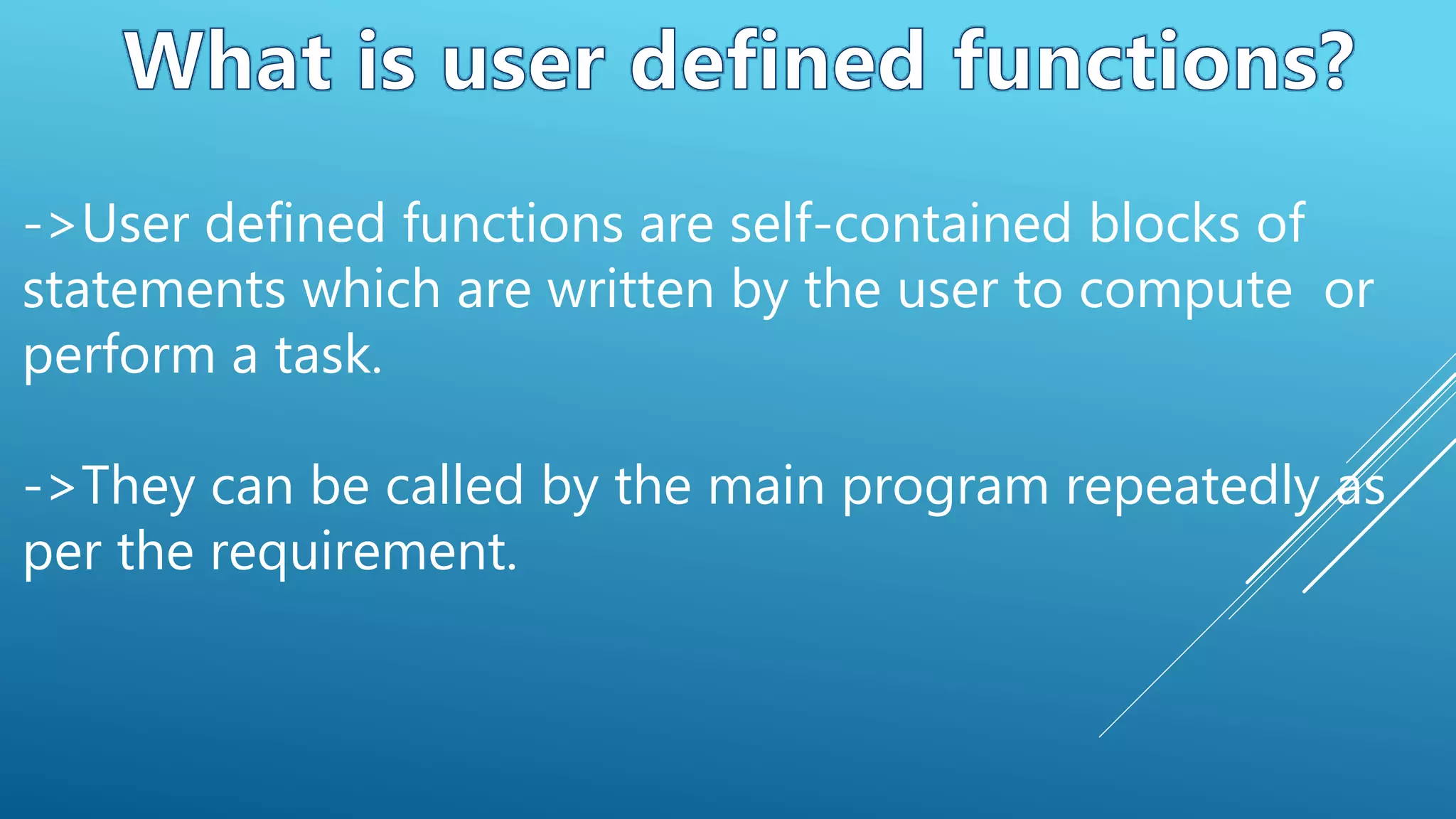 What is user defined functions?

->User defined functions are self-contained blocks of statements which are written by the user to compute or perform a task.

->They can be called by the main program repeatedly as per the requirement.